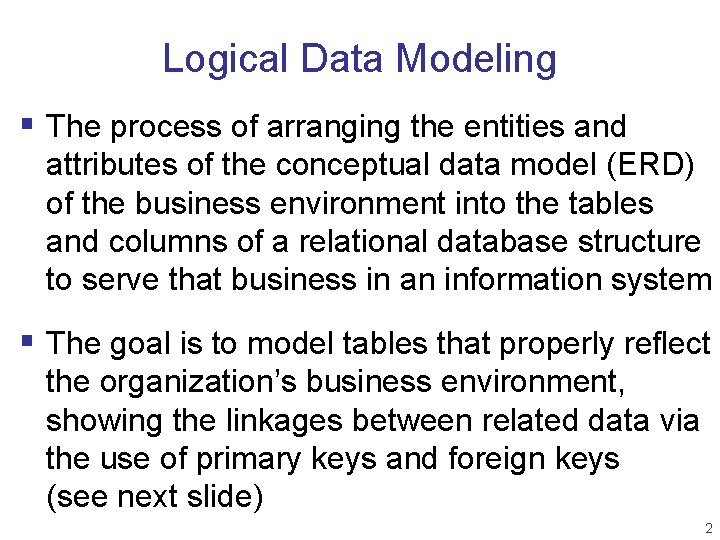 Logical Data Modeling

▪ The process of arranging the entities and attributes of the conceptual data model (ERD) of the business environment into the tables and columns of a relational database structure to serve that business in an information system

▪ The goal is to model tables that properly reflect the organization's business environment, showing the linkages between related data via the use of primary keys and foreign keys (see next slide)

2